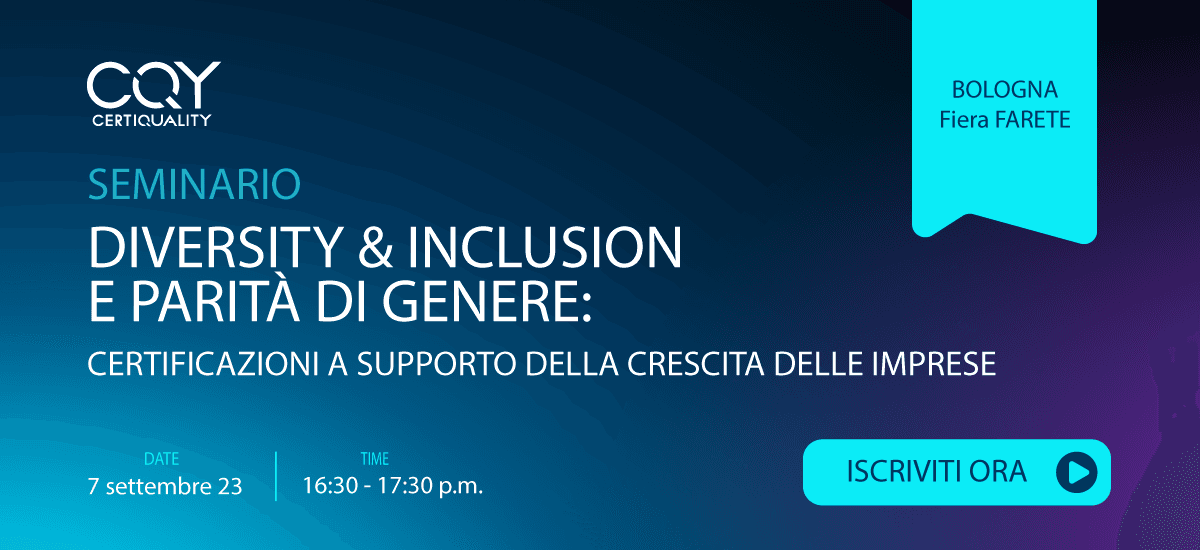 CQY
CERTIQUALITY

BOLOGNA
Fiera FARETE

SEMINARIO

DIVERSITY & INCLUSION
E PARITÀ DI GENERE:

CERTIFICAZIONI A SUPPORTO DELLA CRESCITA DELLE IMPRESE

DATE
7 settembre 23

TIME
16:30 - 17:30 p.m.

ISCRIVITI ORA